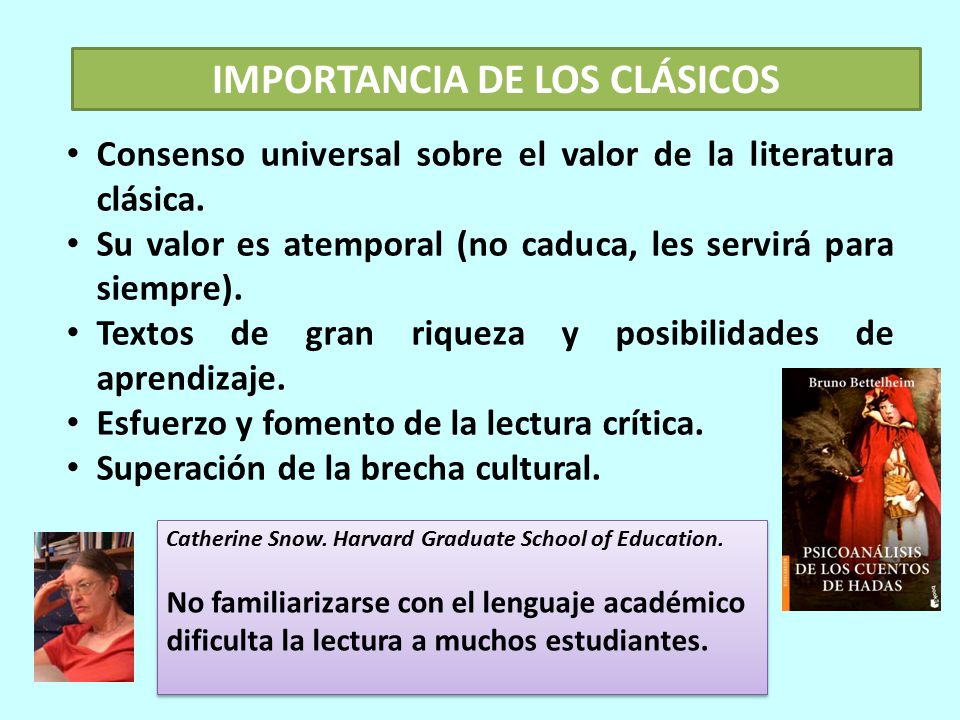 IMPORTANCIA DE LOS CLÁSICOS

• Consenso universal sobre el valor de la literatura clásica.
• Su valor es atemporal (no caduca, les servirá para siempre).
• Textos de gran riqueza y posibilidades de aprendizaje.
• Esfuerzo y fomento de la lectura crítica.
• Superación de la brecha cultural.

Bruno Bettelheim
PSICOANÁLISIS DE LOS CUENTOS DE HADAS

Catherine Snow. Harvard Graduate School of Education.

No familiarizarse con el lenguaje académico dificulta la lectura a muchos estudiantes.